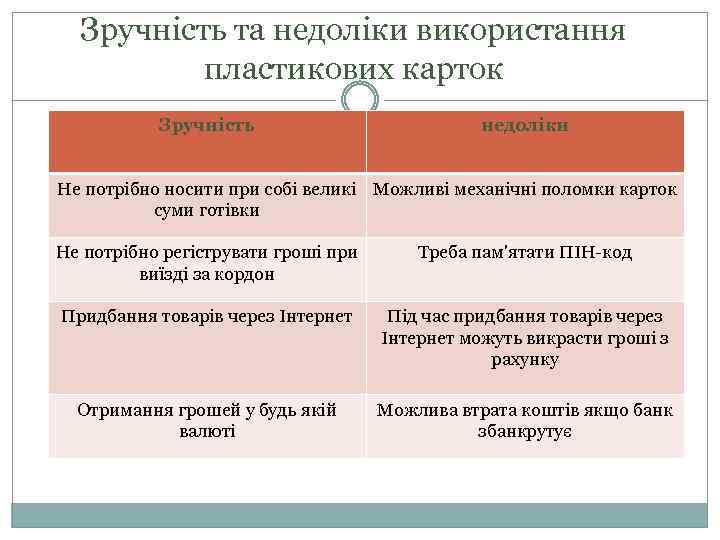 Зручність та недоліки використання пластикових карток

| Зручність | недоліки |
|---|---|
| Не потрібно носити при собі великі суми готівки | Можливі механічні поломки карток |
| Не потрібно регіструвати гроші при виїзді за кордон | Треба пам'ятати ПІН-код |
| Придбання товарів через Інтернет | Під час придбання товарів через Інтернет можуть викрасти гроші з рахунку |
| Отримання грошей у будь якій валюті | Можлива втрата коштів якщо банк збанкрутує |